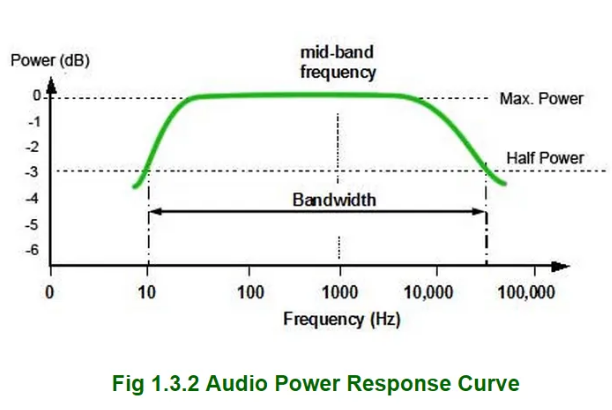 Power (dB)

mid-band frequency

0
-1
-2
-3
-4
-5
-6

Max. Power

Half Power

Bandwidth

0
10
100
1000
10,000
100,000

Frequency (Hz)

Fig 1.3.2 Audio Power Response Curve